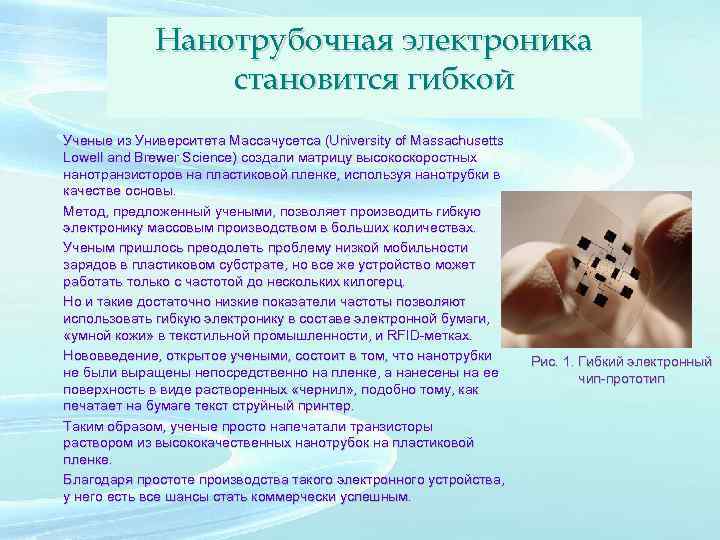 Нанотрубочная электроника становится гибкой

Ученые из Университета Массачусетса (University of Massachusetts Lowell and Brewer Science) создали матрицу высокоскоростных нанотранзисторов на пластиковой пленке, используя нанотрубки в качестве основы.

Метод, предложенный учеными, позволяет производить гибкую электронику массовым производством в больших количествах.

Ученым пришлось преодолеть проблему низкой мобильности зарядов в пластиковом субстрате, но все же устройство может работать только с частотой до нескольких килогерц.

Но и такие достаточно низкие показатели частоты позволяют использовать гибкую электронику в составе электронной бумаги, «умной кожи» в текстильной промышленности, и RFID-метках.

Нововведение, открытое учеными, состоит в том, что нанотрубки не были выращены непосредственно на пленке, а нанесены на ее поверхность в виде растворенных «чернил», подобно тому, как печатает на бумаге текст струйный принтер.

Таким образом, ученые просто напечатали транзисторы раствором из высококачественных нанотрубок на пластиковой пленке.

Благодаря простоте производства такого электронного устройства, у него есть все шансы стать коммерчески успешным.

Рис. 1. Гибкий электронный чип-прототип